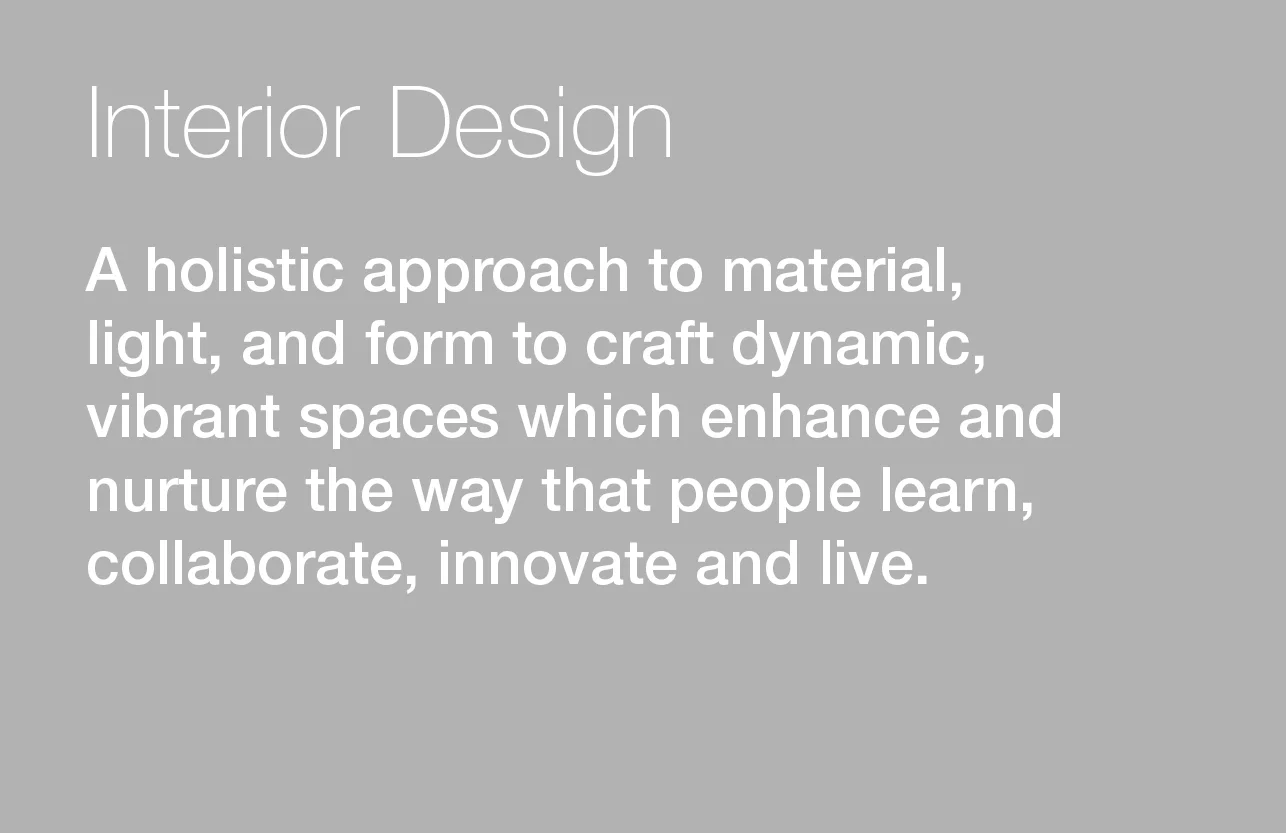 Interior Design

A holistic approach to material, light, and form to craft dynamic, vibrant spaces which enhance and nurture the way that people learn, collaborate, innovate and live.